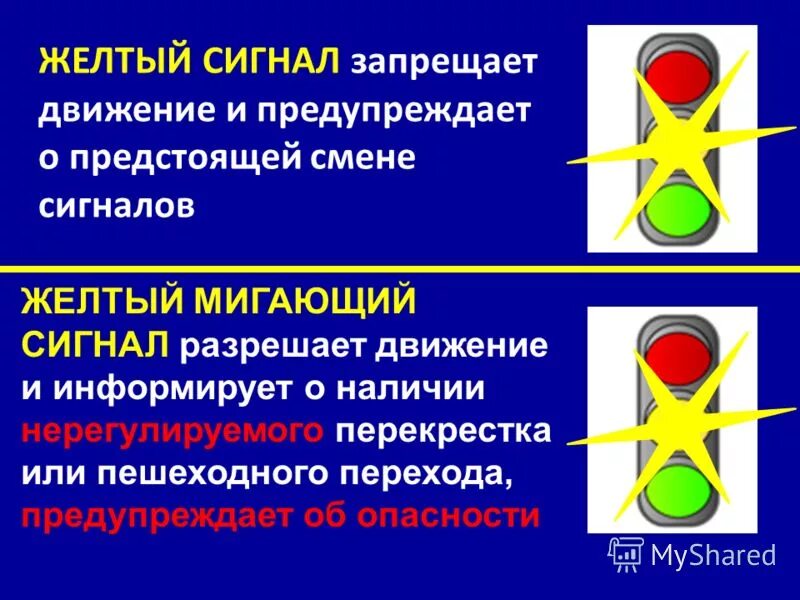 ЖЕЛТЫЙ СИГНАЛ запрещает движение и предупреждает о предстоящей смене сигналов

ЖЕЛТЫЙ МИГАЮЩИЙ СИГНАЛ разрешает движение и информирует о наличии нерегулируемого перекрестка или пешеходного перехода, предупреждает об опасности

MyShared